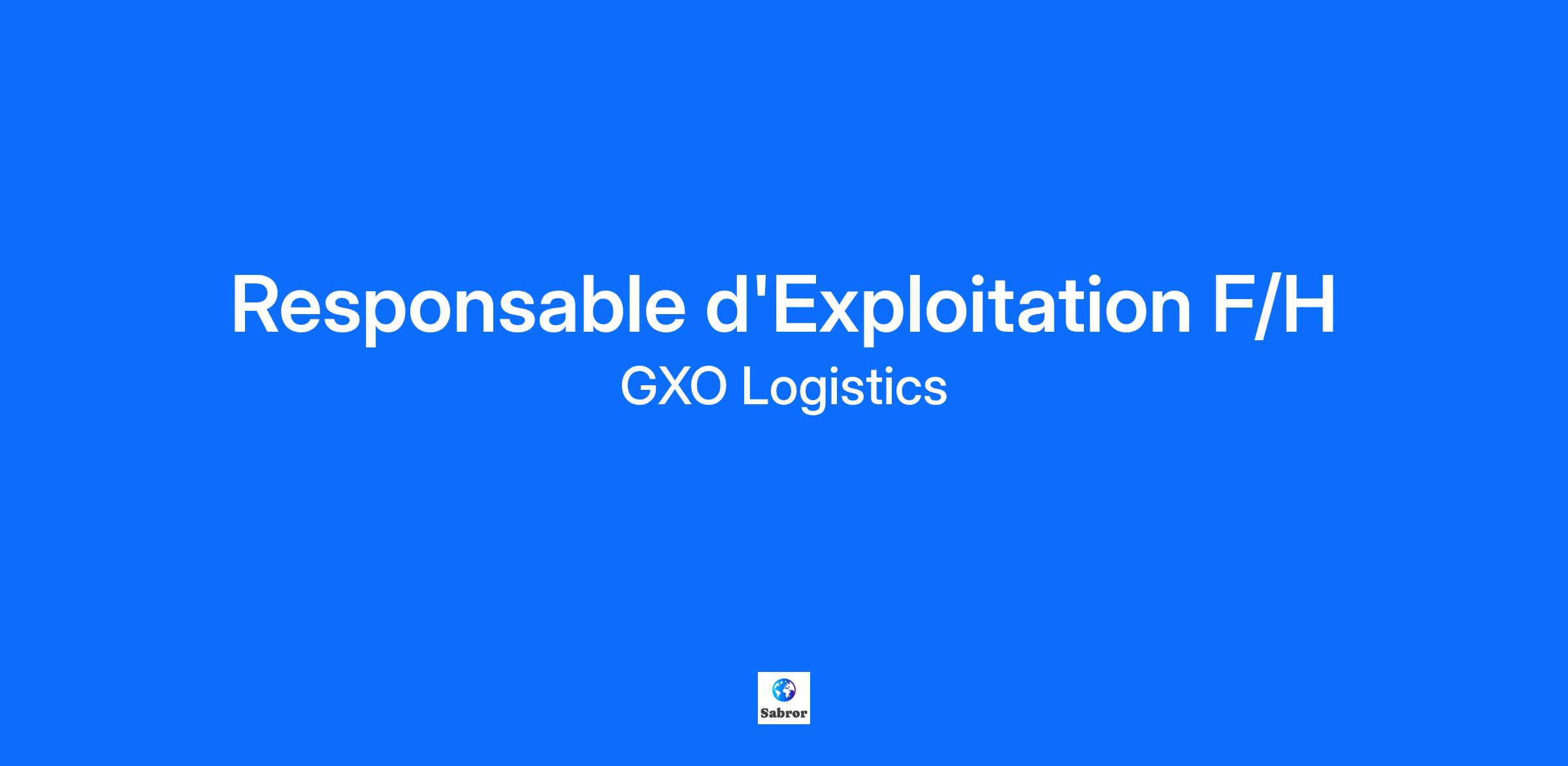 Responsable d'Exploitation F/H

GXO Logistics

Sabror